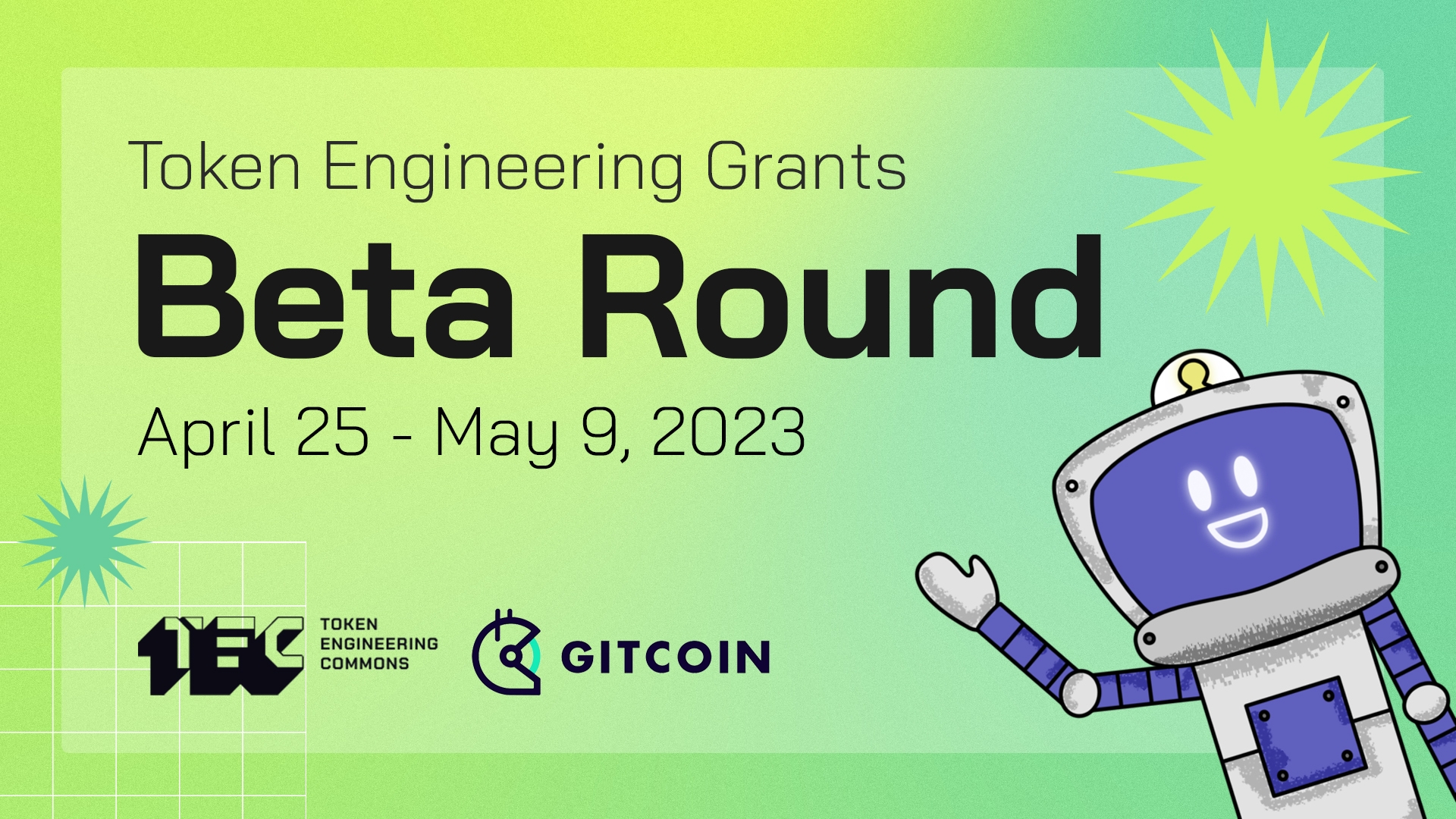 Token Engineering Grants

Beta Round

April 25 - May 9, 2023

TEC TOKEN ENGINEERING COMMONS

GITCOIN